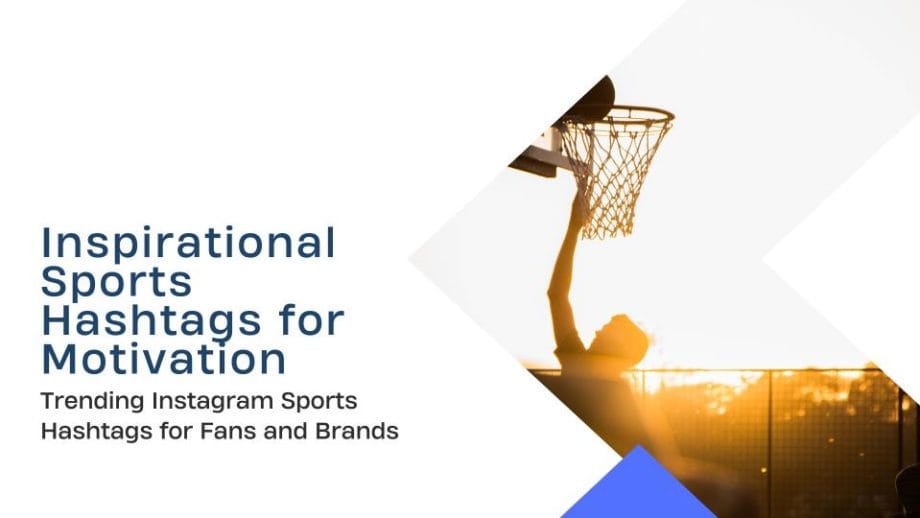 Inspirational Sports Hashtags for Motivation

Trending Instagram Sports Hashtags for Fans and Brands